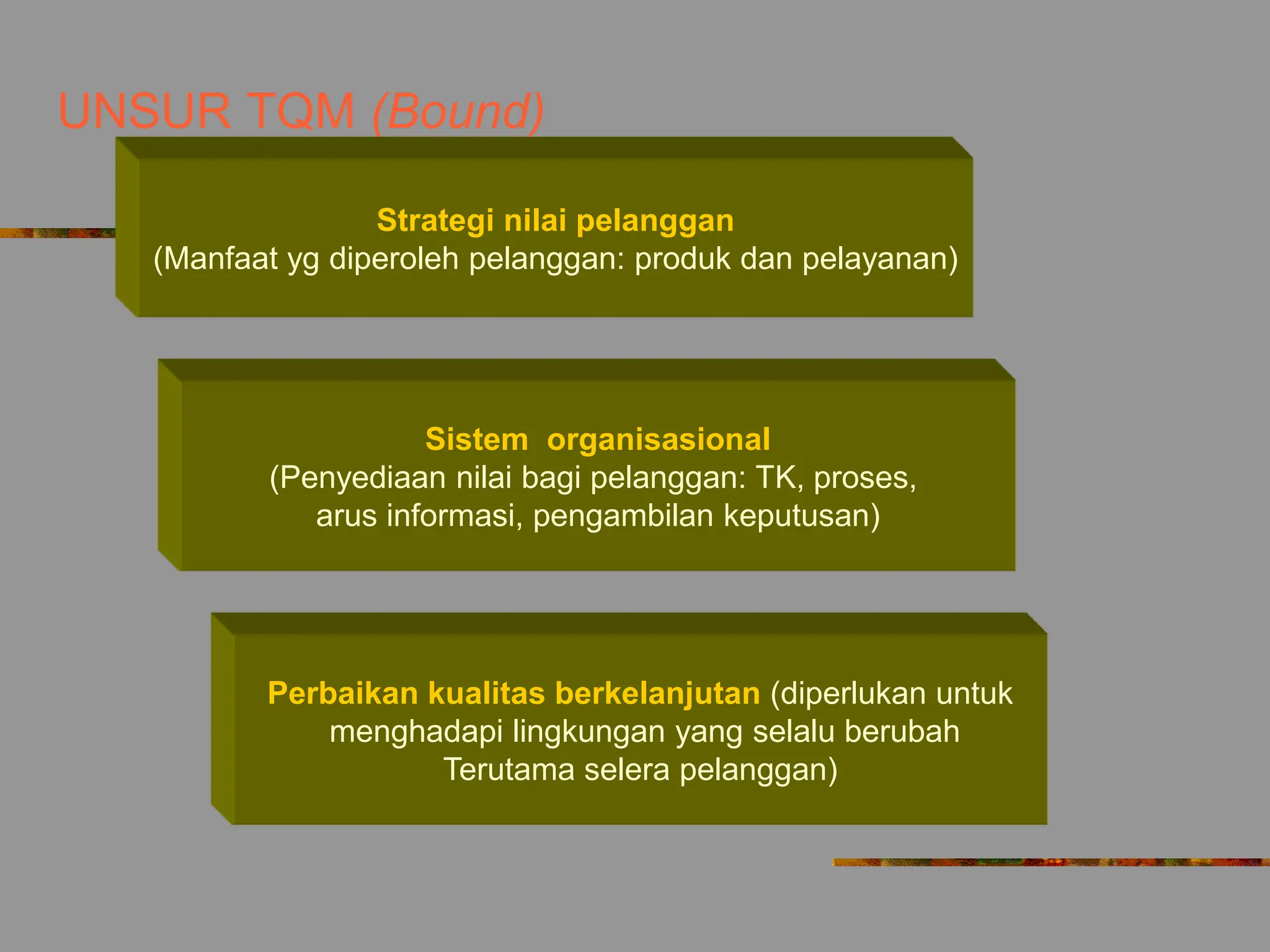 UNSUR TQM (Bound)

Strategi nilai pelanggan
(Manfaat yg diperoleh pelanggan: produk dan pelayanan)

Sistem organisasional
(Penyediaan nilai bagi pelanggan: TK, proses, arus informasi, pengambilan keputusan)

Perbaikan kualitas berkelanjutan (diperlukan untuk menghadapi lingkungan yang selalu berubah Terutama selera pelanggan)